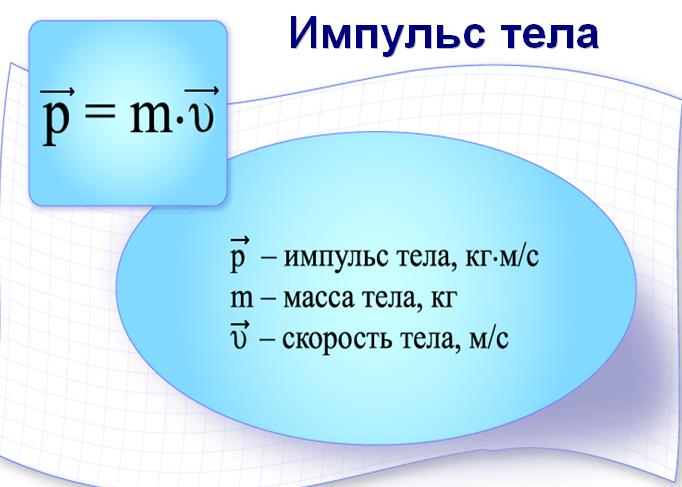 Импульс тела

$\vec{p} = m \cdot \vec{\upsilon}$

$\vec{p}$ – импульс тела, кг·м/с
m – масса тела, кг
$\vec{\upsilon}$ – скорость тела, м/с